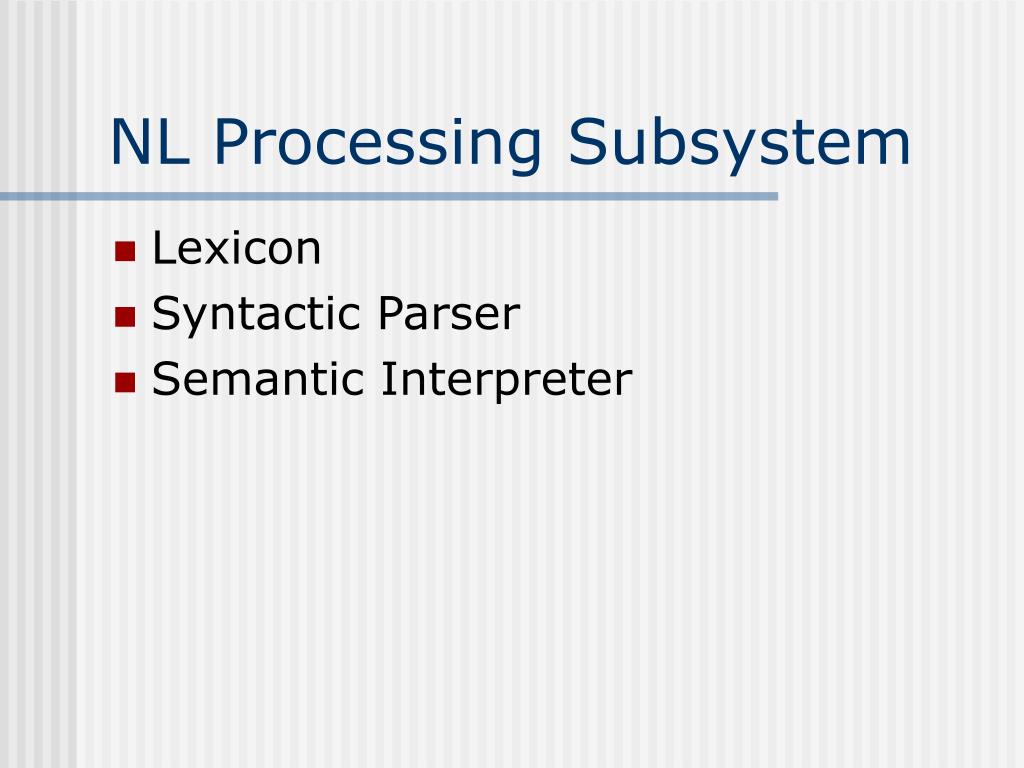 NL Processing Subsystem

- Lexicon
- Syntactic Parser
- Semantic Interpreter